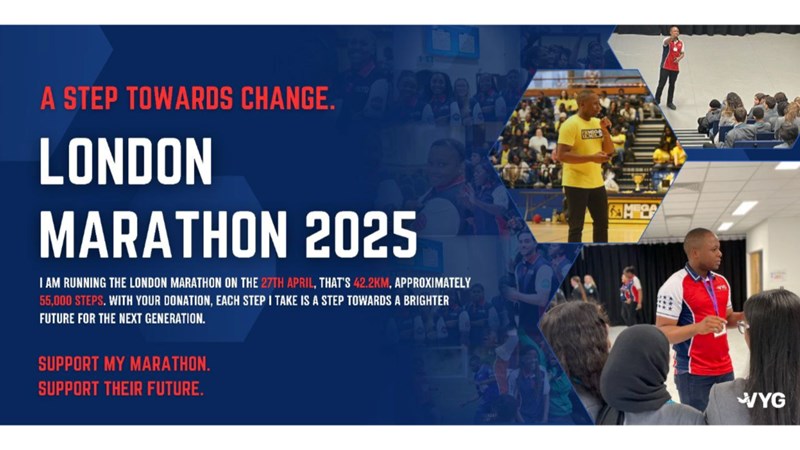 A STEP TOWARDS CHANGE.

LONDON MARATHON 2025

I AM RUNNING THE LONDON MARATHON ON THE 27TH APRIL, THAT'S 42.2KM, APPROXIMATELY 55,000 STEPS. WITH YOUR DONATION, EACH STEP I TAKE IS A STEP TOWARDS A BRIGHTER FUTURE FOR THE NEXT GENERATION.

SUPPORT MY MARATHON.
SUPPORT THEIR FUTURE.

VYG